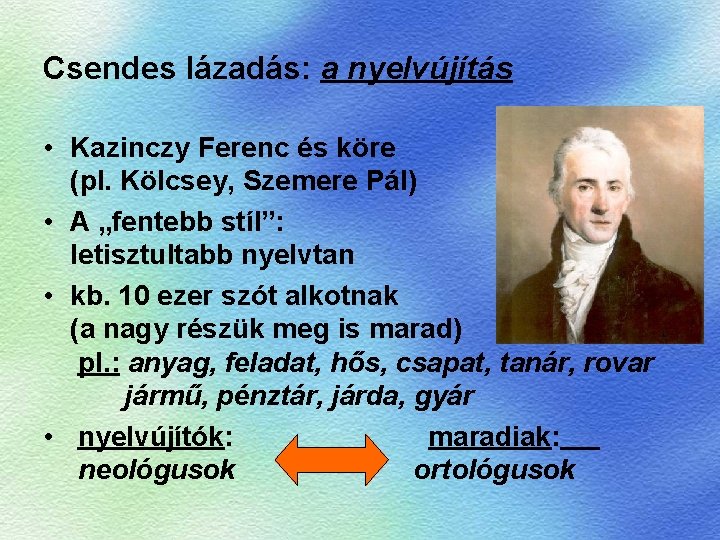 Csendes lázadás: a nyelvújítás

• Kazinczy Ferenc és köre (pl. Kölcsey, Szemere Pál)

• A „fentebb stíl”: letisztultabb nyelvtan

• kb. 10 ezer szót alkotnak (a nagy részük meg is marad)
pl.: anyag, feladat, hős, csapat, tanár, rovar jármű, pénztár, járda, gyár

• nyelvújítók: neológusok

maradiak: ortológusok